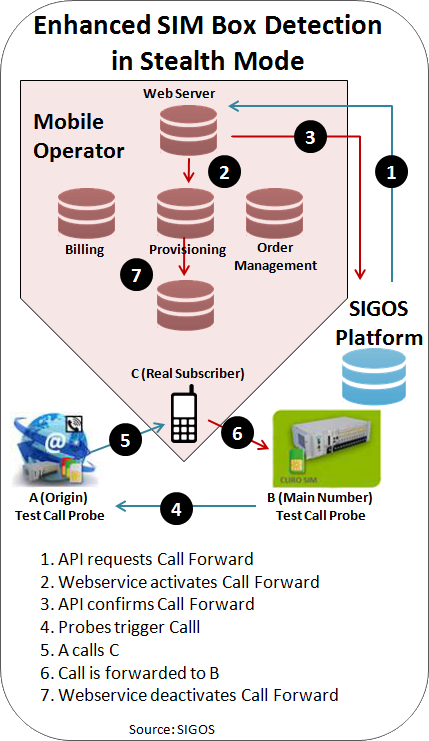 Enhanced SIM Box Detection in Stealth Mode

Mobile Operator

Web Server

3

1

2

Billing

Provisioning

Order Management

7

SIGOS Platform

C (Real Subscriber)

5

6

CURO SIM

A (Origin) Test Call Probe

4

B (Main Number) Test Call Probe

1. API requests Call Forward
2. Webservice activates Call Forward
3. API confirms Call Forward
4. Probes trigger Calll
5. A calls C
6. Call is forwarded to B
7. Webservice deactivates Call Forward

Source: SIGOS